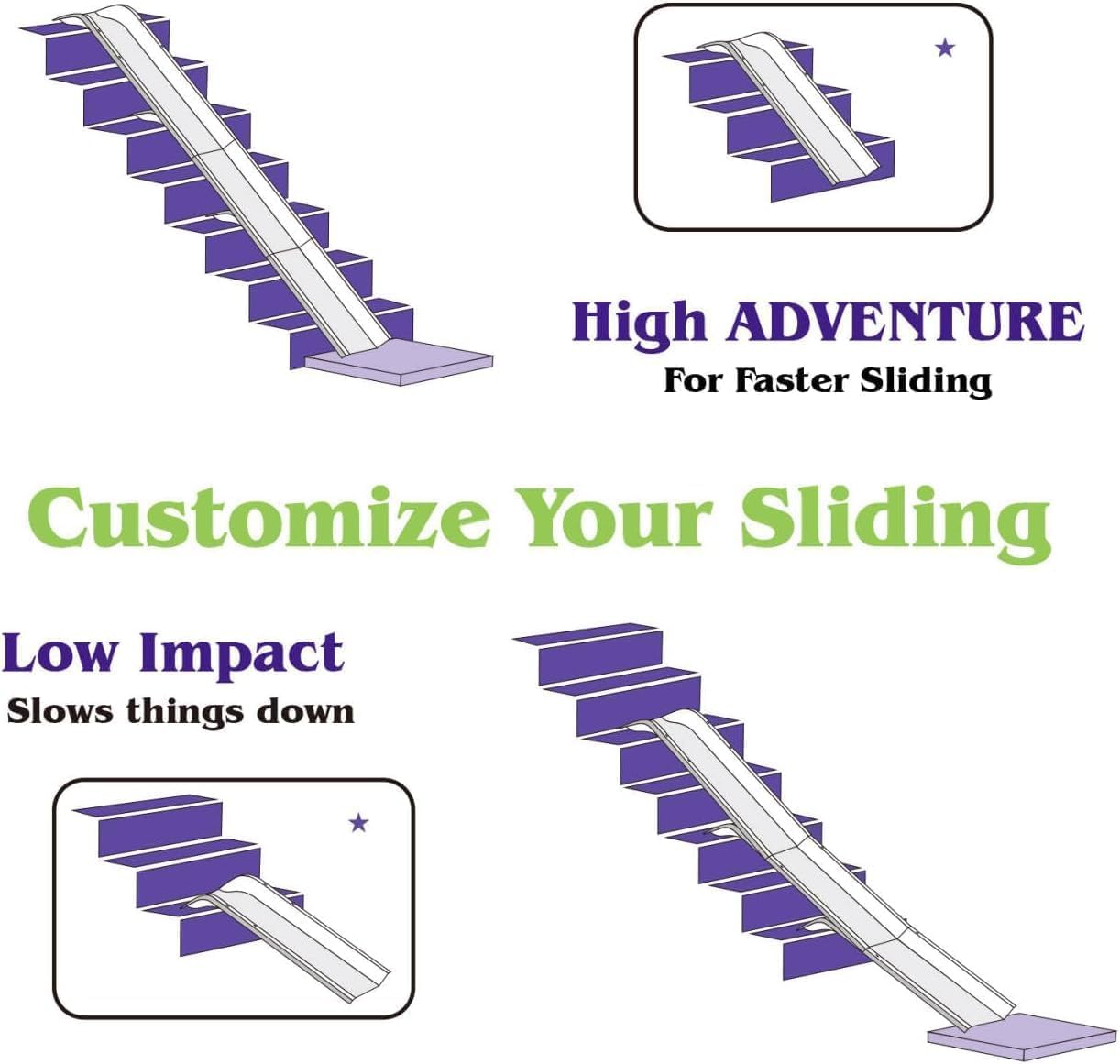 High ADVENTURE
For Faster Sliding

Customize Your Sliding

Low Impact
Slows things down